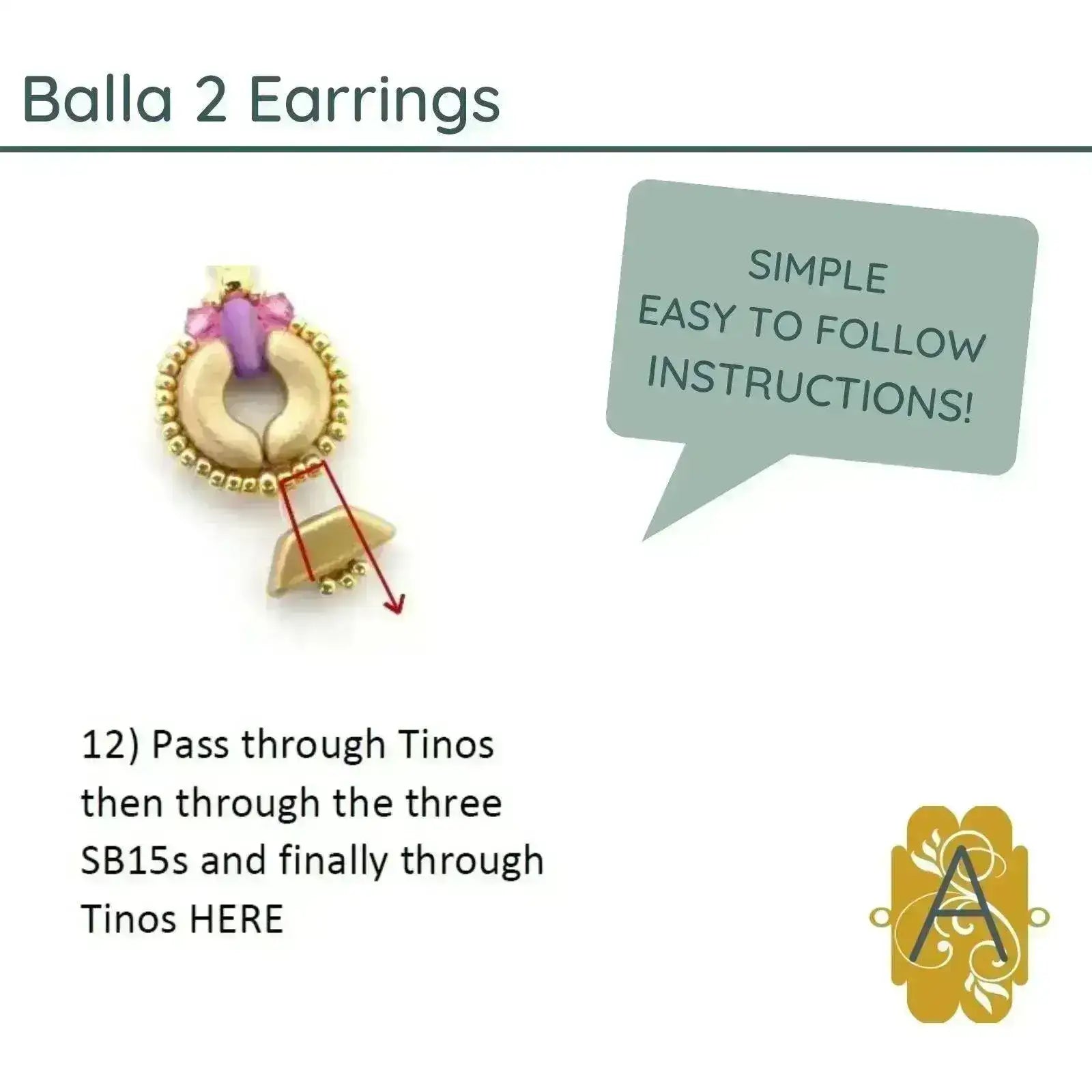 Balla 2 Earrings

SIMPLE
EASY TO FOLLOW
INSTRUCTIONS!

12) Pass through Tinos then through the three SB15s and finally through Tinos HERE

A